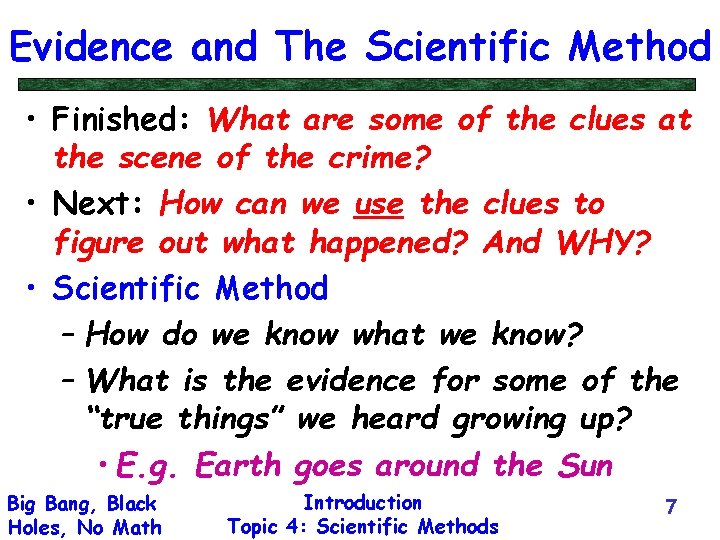 Evidence and The Scientific Method

• Finished: What are some of the clues at the scene of the crime?

• Next: How can we use the clues to figure out what happened? And WHY?

• Scientific Method
– How do we know what we know?
– What is the evidence for some of the "true things" we heard growing up?
• E.g. Earth goes around the Sun

Big Bang, Black Holes, No Math

Introduction
Topic 4: Scientific Methods

7